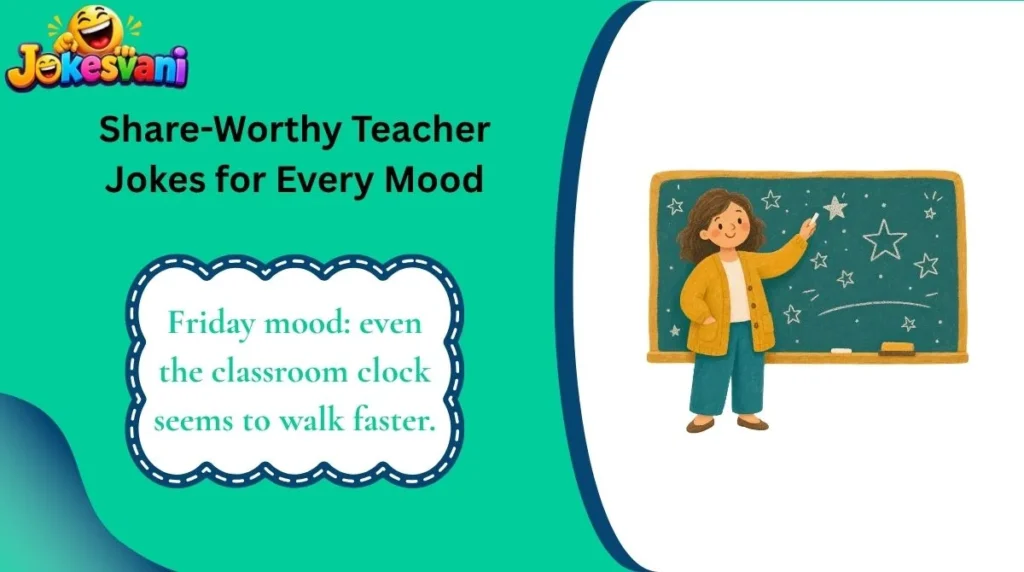 Jokesvani

Share-Worthy Teacher Jokes for Every Mood

Friday mood: even the classroom clock seems to walk faster.